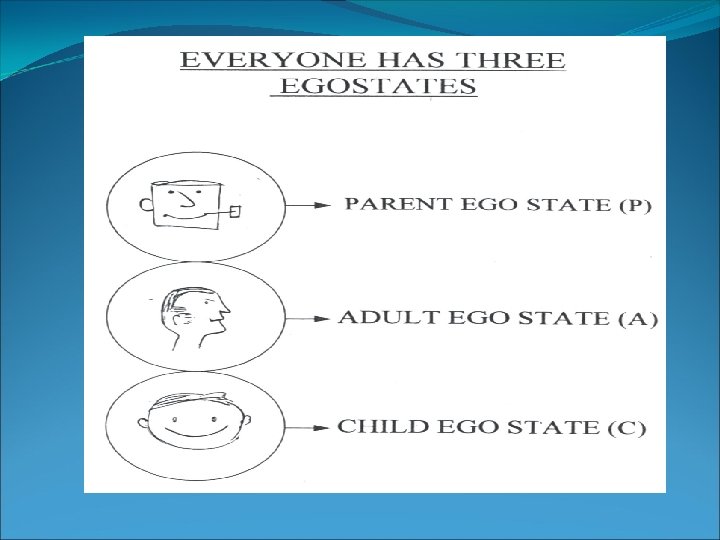 EVERYONE HAS THREE EGOSTATES

PARENT EGO STATE (P)

ADULT EGO STATE (A)

CHILD EGO STATE (C)